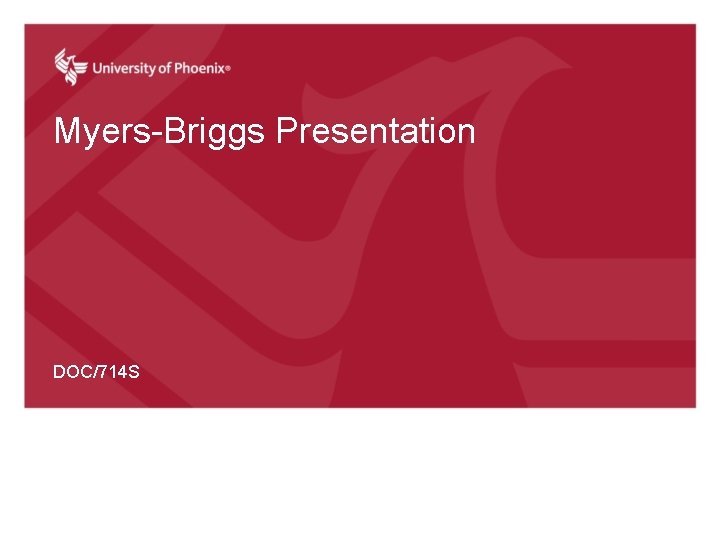 University of Phoenix®

Myers-Briggs Presentation

DOC/714S